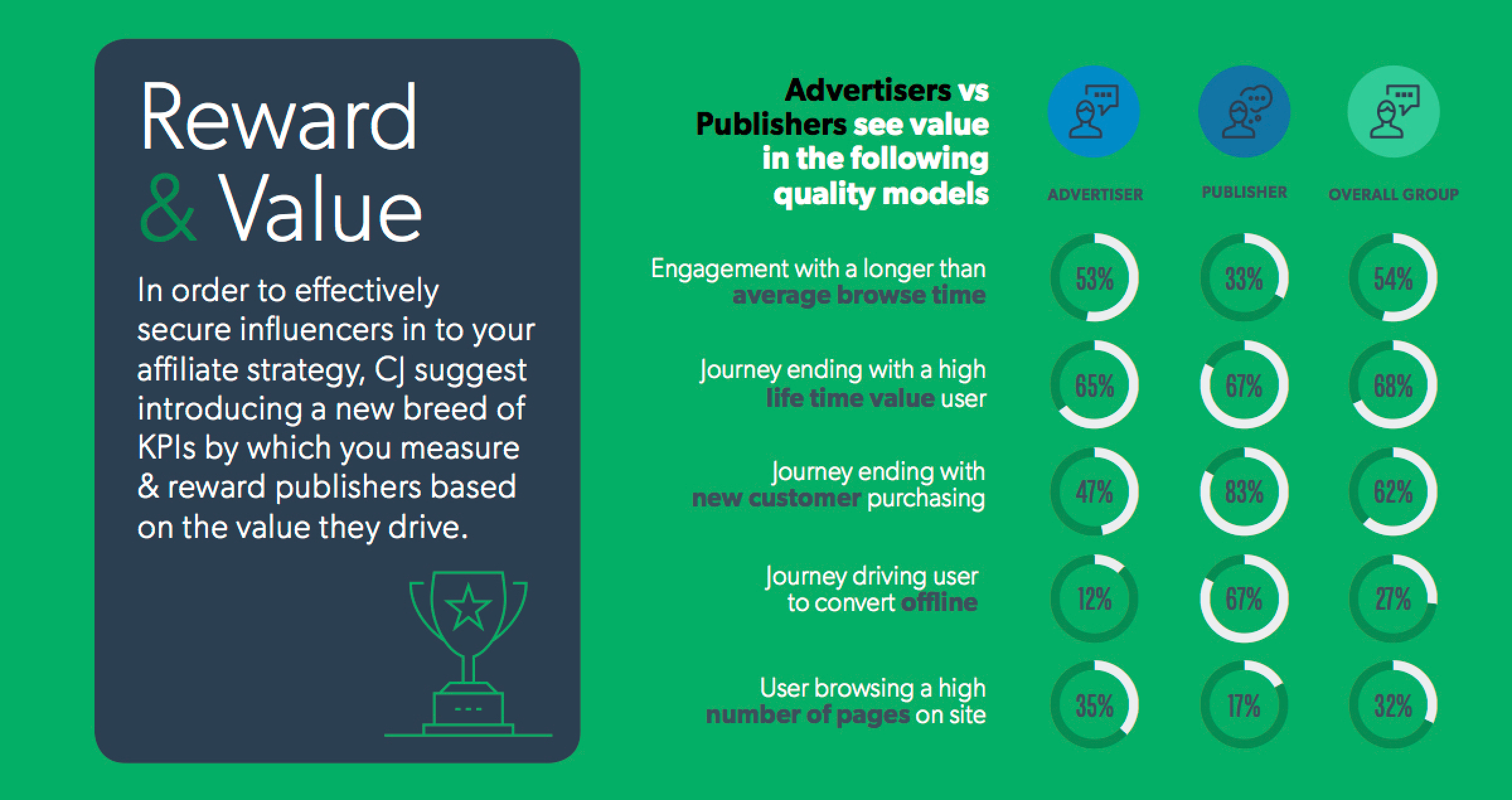 Reward & Value

In order to effectively secure influencers in to your affiliate strategy, CJ suggest introducing a new breed of KPIs by which you measure & reward publishers based on the value they drive.

Advertisers vs Publishers see value in the following quality models

| | ADVERTISER | PUBLISHER | OVERALL GROUP |
|---|---|---|---|
| Engagement with a longer than average browse time | 53% | 33% | 54% |
| Journey ending with a high life time value user | 65% | 67% | 68% |
| Journey ending with new customer purchasing | 47% | 83% | 62% |
| Journey driving user to convert offline | 12% | 67% | 27% |
| User browsing a high number of pages on site | 35% | 17% | 32% |